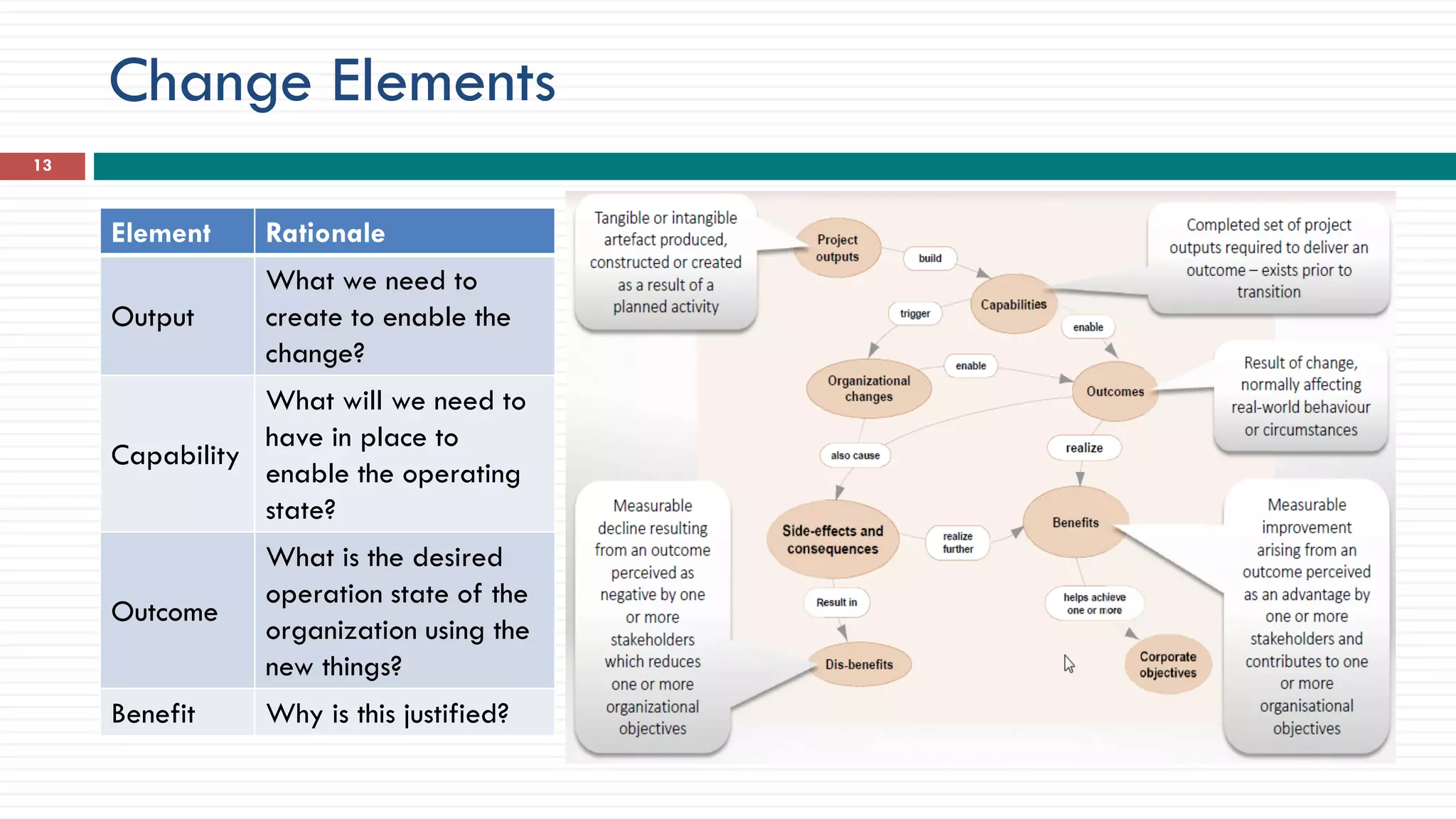 Change Elements

13

| Element | Rationale |
|---|---|
| Output | What we need to create to enable the change? |
| Capability | What will we need to have in place to enable the operating state? |
| Outcome | What is the desired operation state of the organization using the new things? |
| Benefit | Why is this justified? |

Tangible or intangible artefact produced, constructed or created as a result of a planned activity

Project outputs

build

Capabilities

Completed set of project outputs required to deliver an outcome – exists prior to transition

trigger

enable

Organizational changes

enable

Outcomes

Result of change, normally affecting real-world behaviour or circumstances

also cause

realize

Measurable decline resulting from an outcome perceived as negative by one or more stakeholders which reduces one or more organizational objectives

Side-effects and consequences

realize further

Benefits

Measurable improvement arising from an outcome perceived as an advantage by one or more stakeholders and contributes to one or more organisational objectives

Result in

helps achieve one or more

Dis-benefits

Corporate objectives